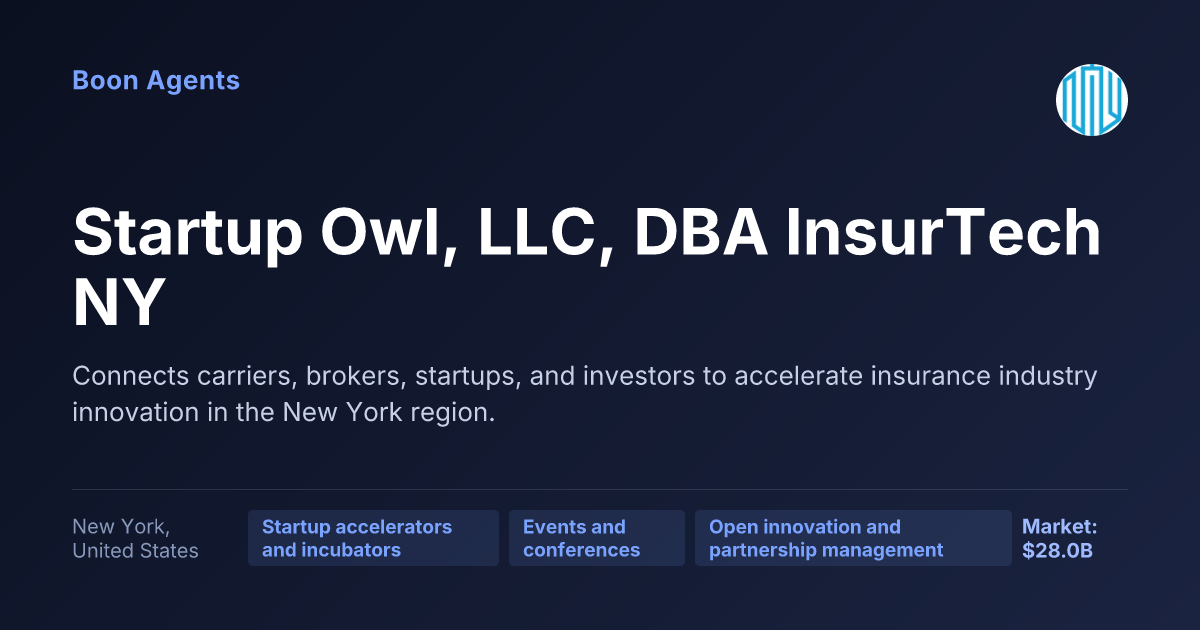 Boon Agents

Startup Owl, LLC, DBA InsurTech NY

Connects carriers, brokers, startups, and investors to accelerate insurance industry innovation in the New York region.

New York, United States

Startup accelerators and incubators

Events and conferences

Open innovation and partnership management

Market: $28.0B